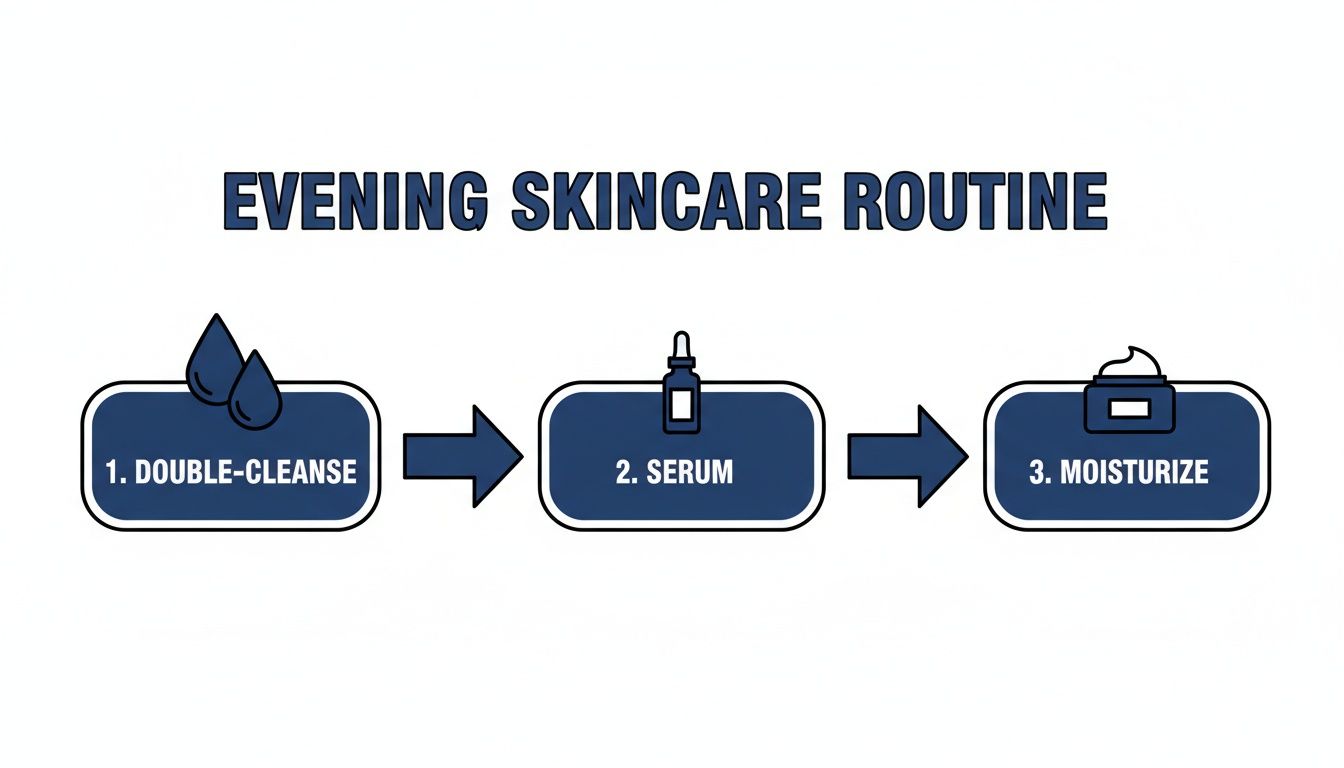 EVENING SKINCARE ROUTINE

1. DOUBLE-CLEANSE

2. SERUM

3. MOISTURIZE